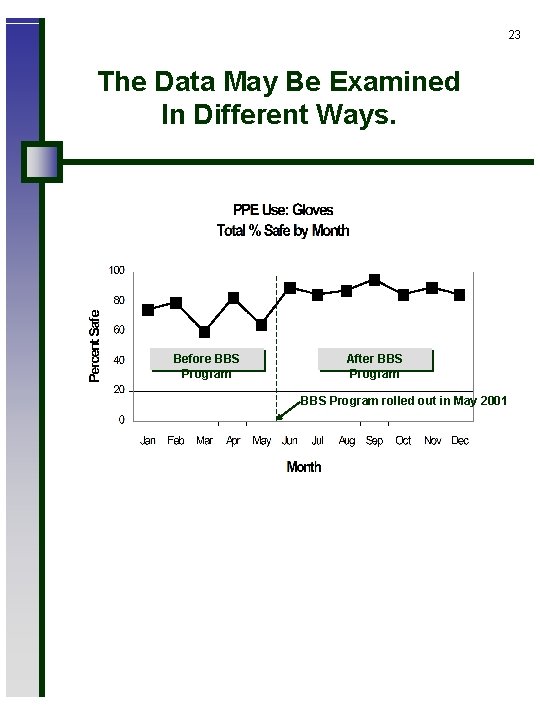 23

The Data May Be Examined In Different Ways.

PPE Use: Gloves
Total % Safe by Month

Percent Safe

100
80
60
40
20
0

Before BBS Program

After BBS Program

BBS Program rolled out in May 2001

Jan Feb Mar Apr May Jun Jul Aug Sep Oct Nov Dec

Month